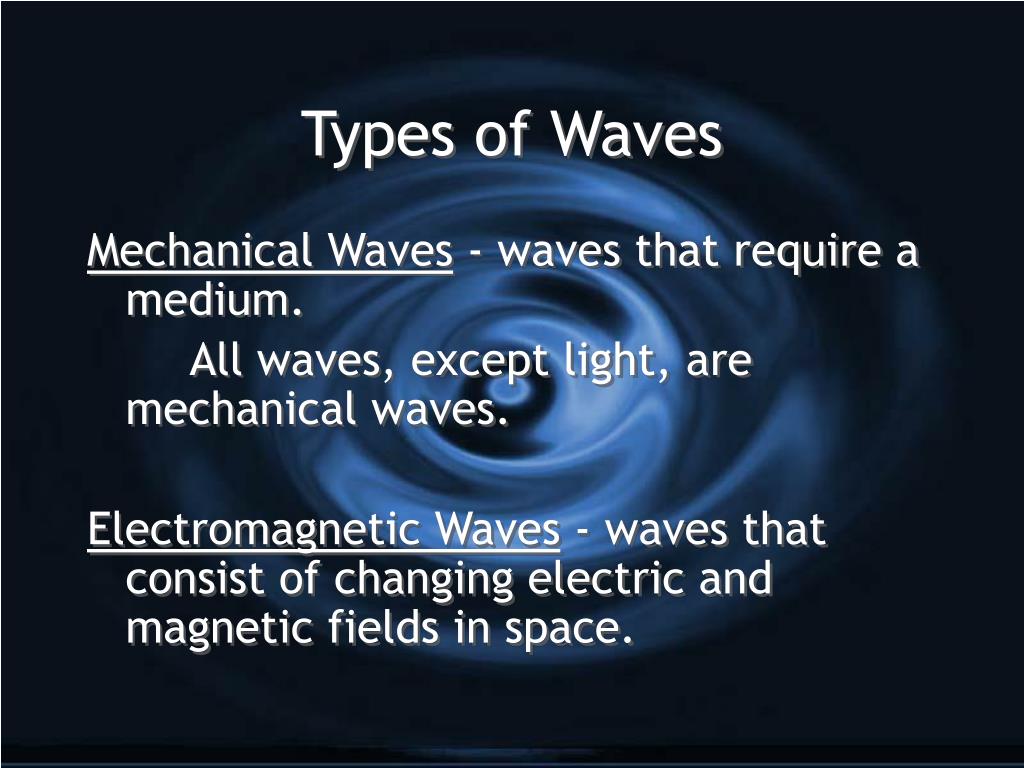 Types of Waves

Mechanical Waves - waves that require a medium.

All waves, except light, are mechanical waves.

Electromagnetic Waves - waves that consist of changing electric and magnetic fields in space.